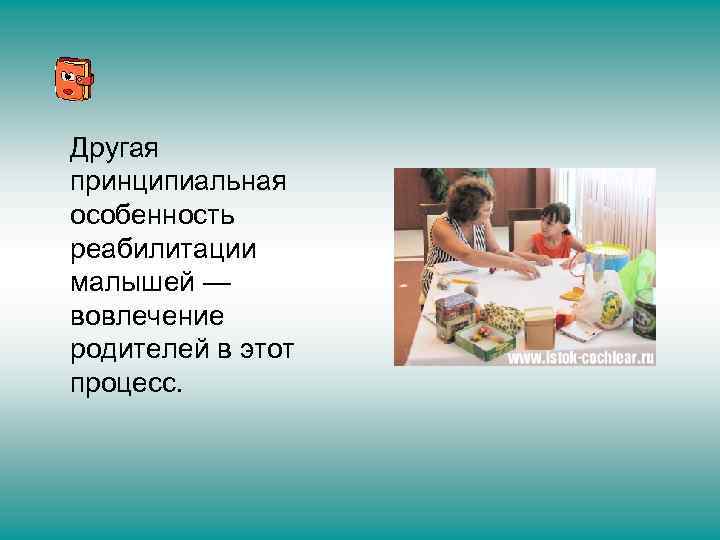 Другая принципиальная особенность реабилитации малышей — вовлечение родителей в этот процесс.

www.istok-cochlear.ru